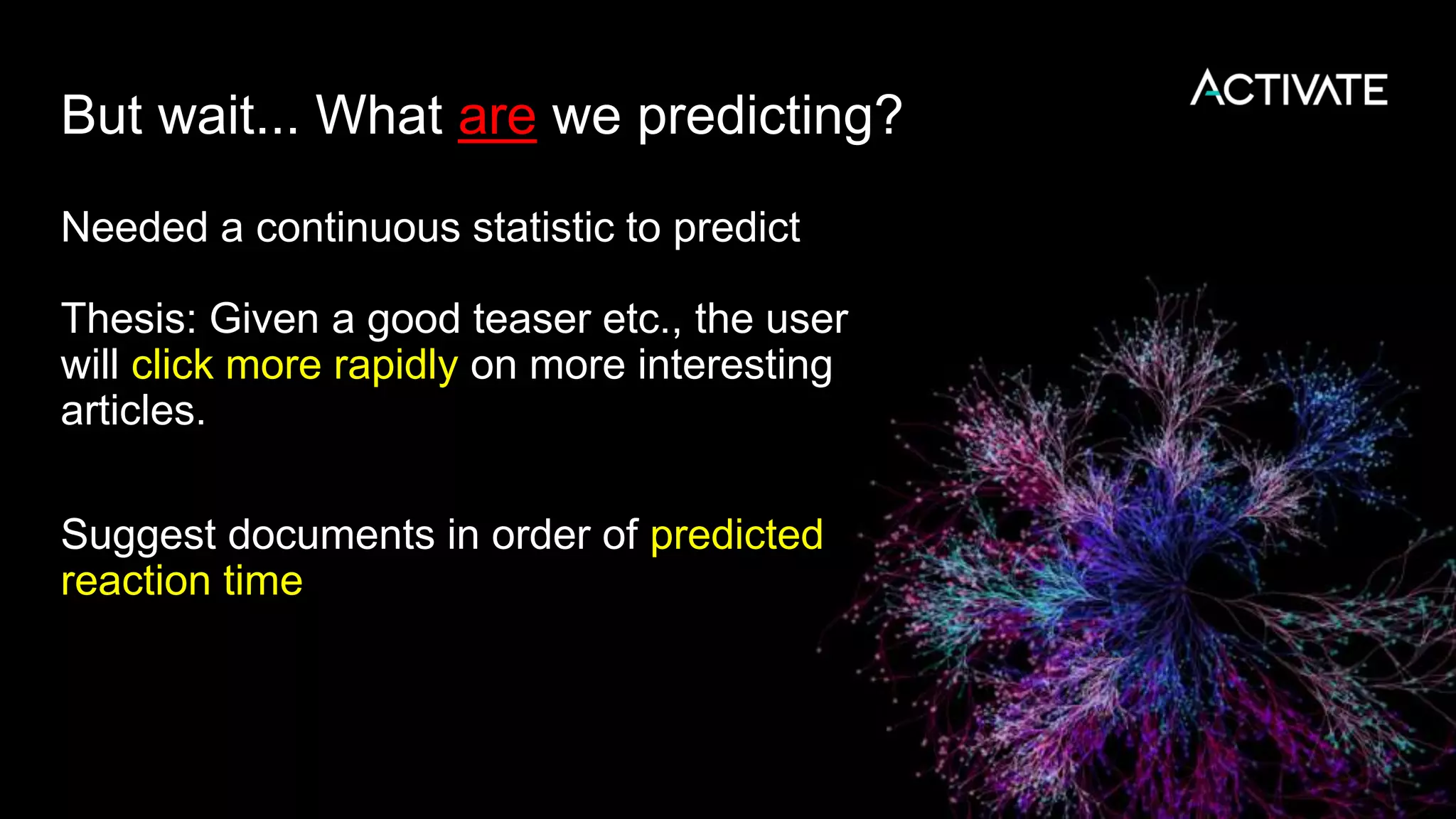 But wait... What are we predicting?

ACTIVATE

Needed a continuous statistic to predict

Thesis: Given a good teaser etc., the user will click more rapidly on more interesting articles.

Suggest documents in order of predicted reaction time